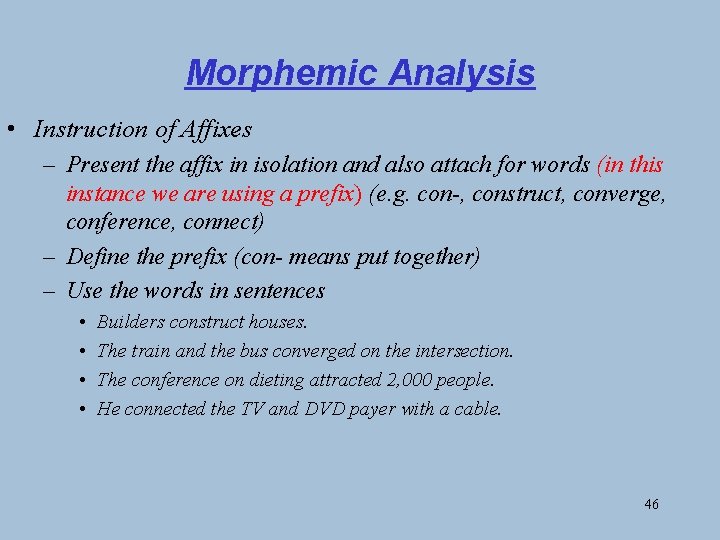 Morphemic Analysis

• Instruction of Affixes
– Present the affix in isolation and also attach for words (in this instance we are using a prefix) (e.g. con-, construct, converge, conference, connect)
– Define the prefix (con- means put together)
– Use the words in sentences
• Builders construct houses.
• The train and the bus converged on the intersection.
• The conference on dieting attracted 2,000 people.
• He connected the TV and DVD payer with a cable.

46